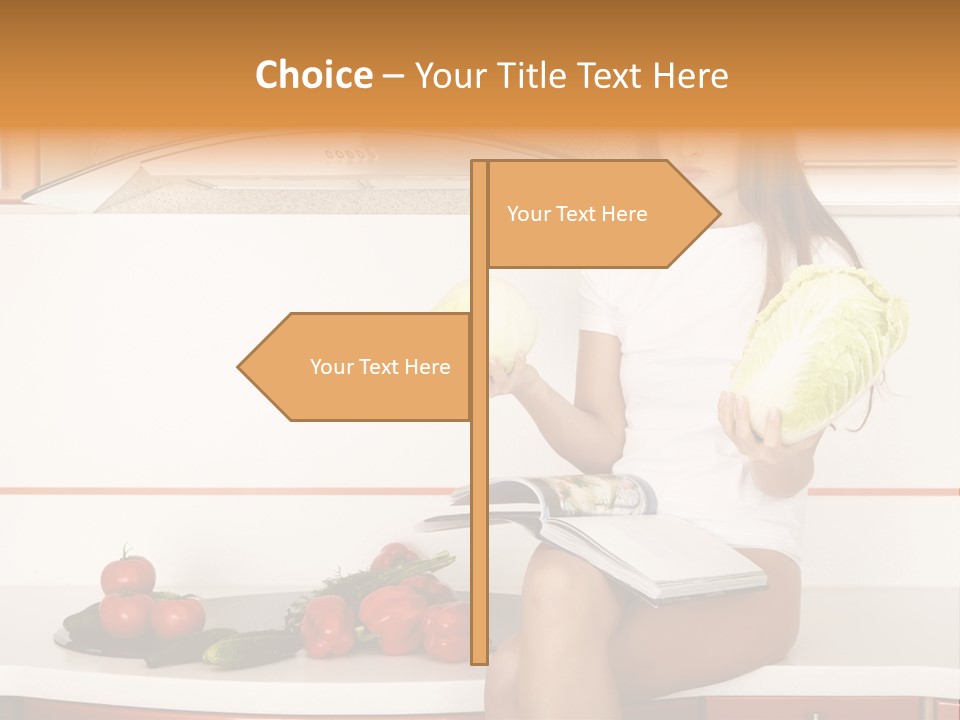 Choice – Your Title Text Here

Your Text Here

Your Text Here